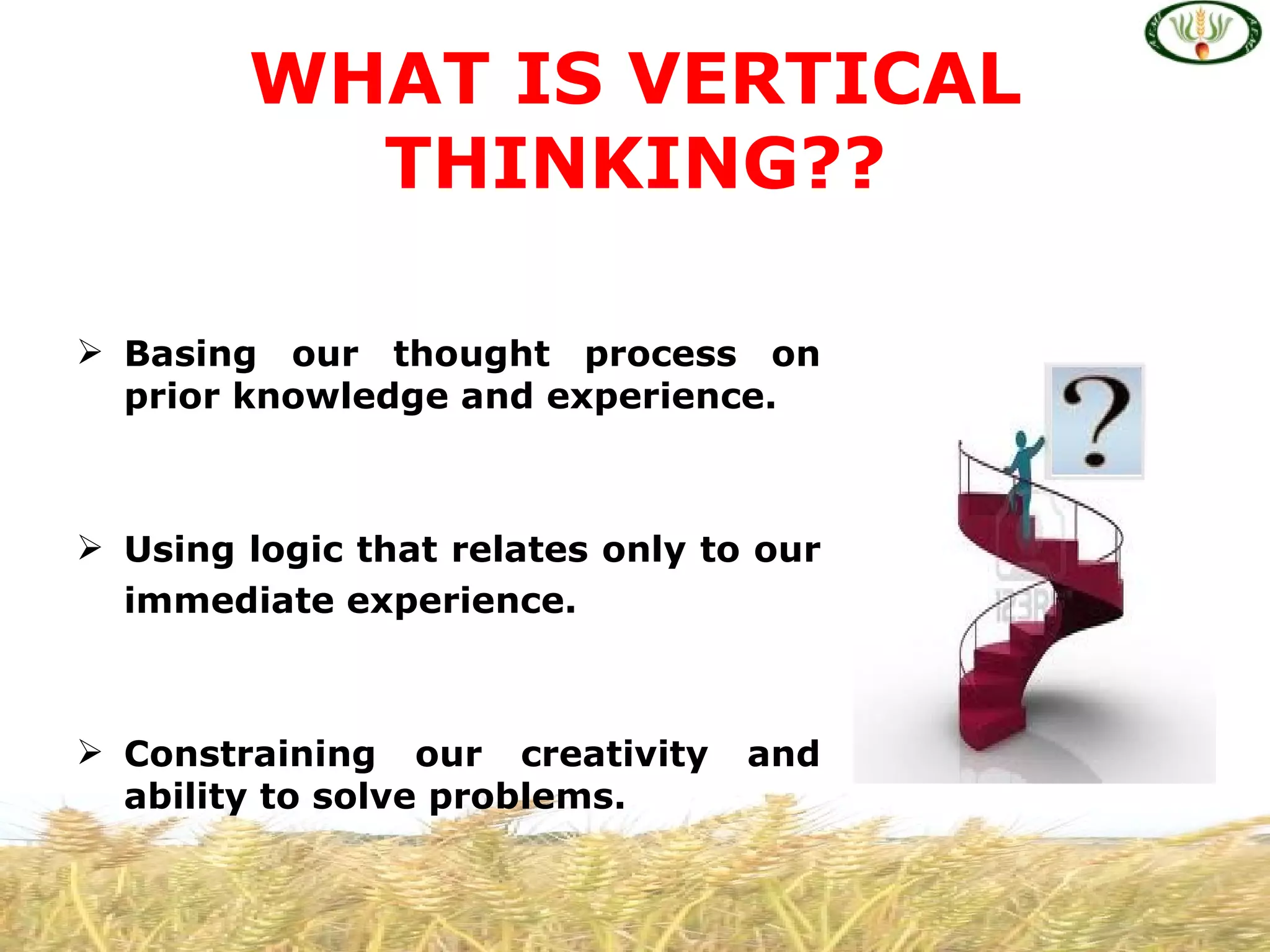 WHAT IS VERTICAL THINKING??

➢ Basing our thought process on prior knowledge and experience.

➢ Using logic that relates only to our immediate experience.

➢ Constraining our creativity and ability to solve problems.

?